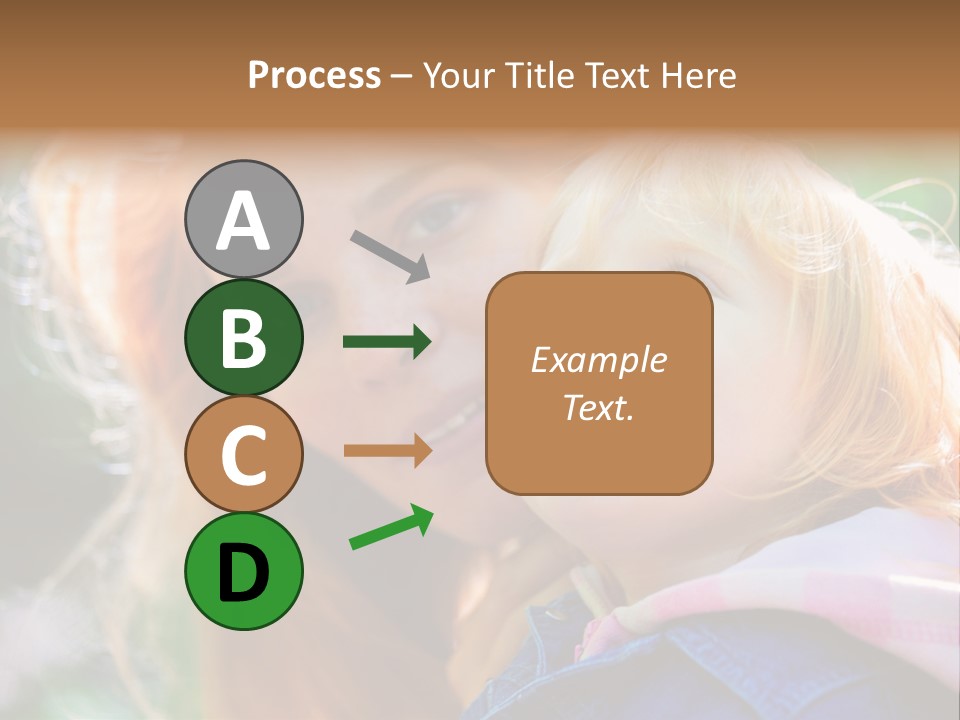 Process – Your Title Text Here

A

B

C

D

Example Text.